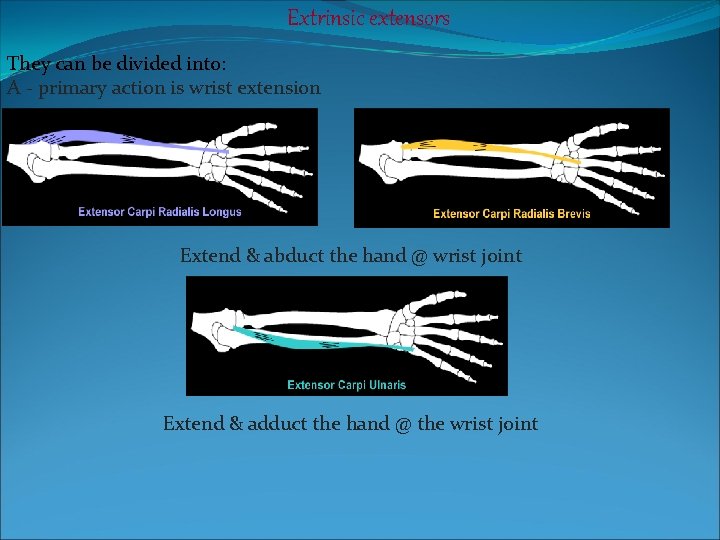 Extrinsic extensors

They can be divided into:
A - primary action is wrist extension

Extensor Carpi Radialis Longus

Extensor Carpi Radialis Brevis

Extend & abduct the hand @ wrist joint

Extensor Carpi Ulnaris

Extend & adduct the hand @ the wrist joint